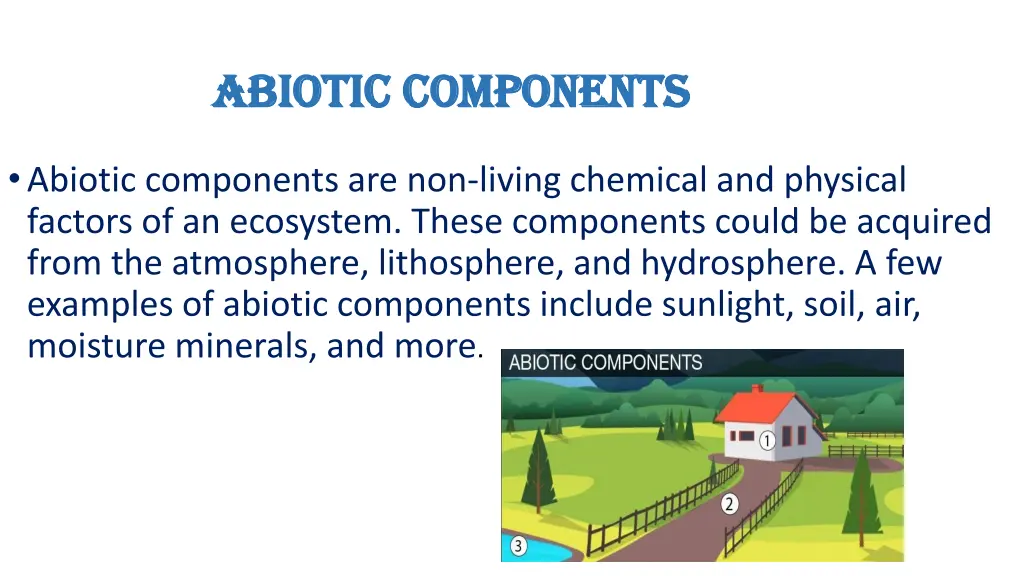 ABIOTIC COMPONENTS

• Abiotic components are non-living chemical and physical factors of an ecosystem. These components could be acquired from the atmosphere, lithosphere, and hydrosphere. A few examples of abiotic components include sunlight, soil, air, moisture minerals, and more.

ABIOTIC COMPONENTS

1

2

3